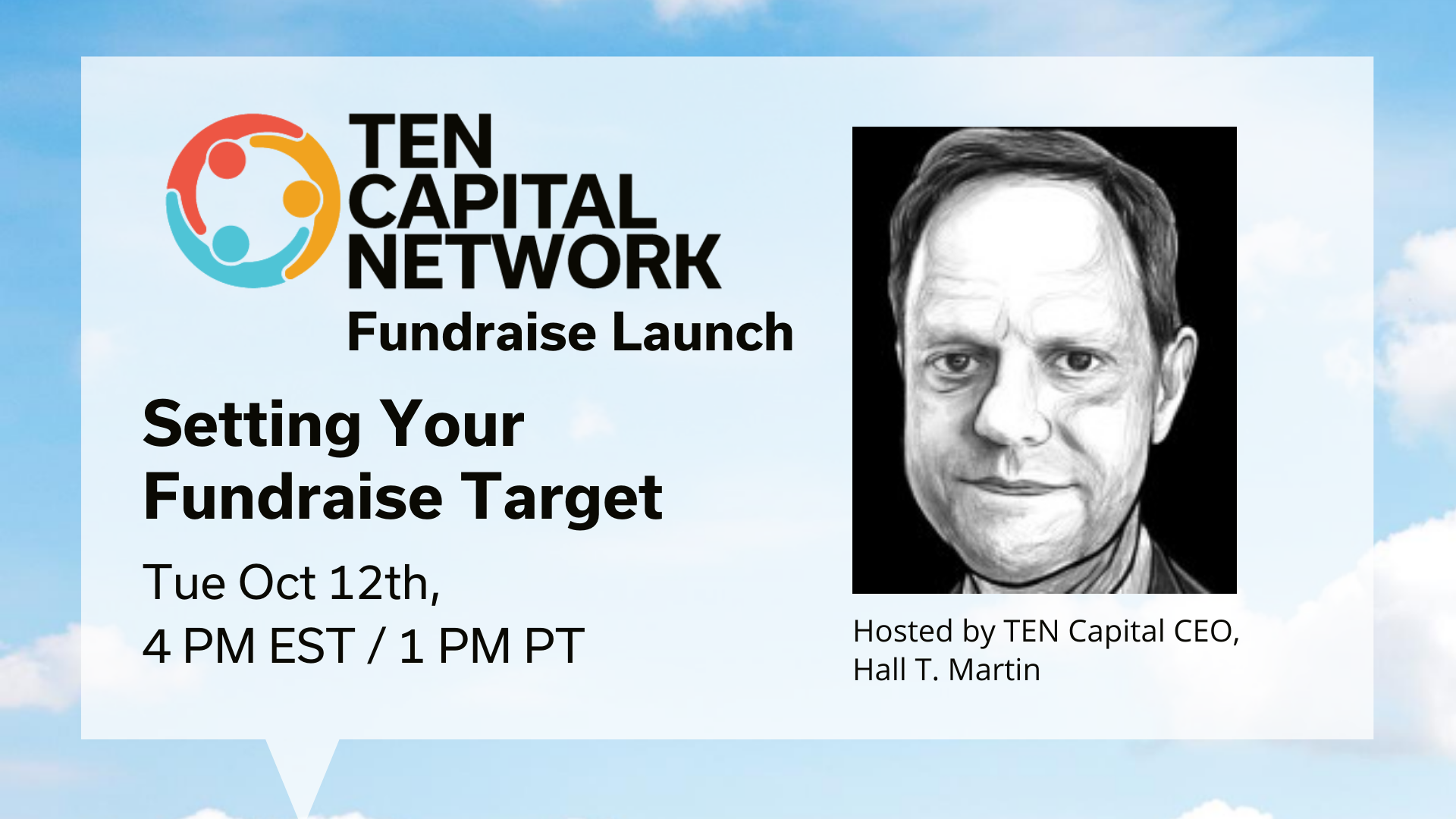 TEN CAPITAL NETWORK

Fundraise Launch

Setting Your Fundraise Target

Tue Oct 12th,
4 PM EST / 1 PM PT

Hosted by TEN Capital CEO, Hall T. Martin